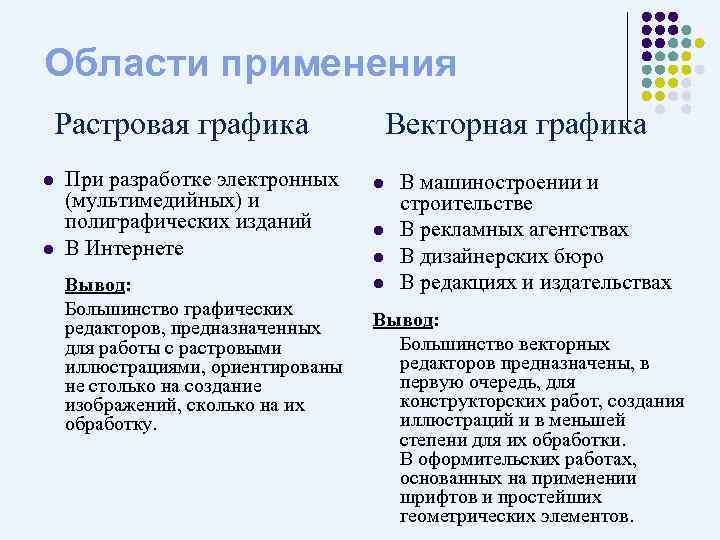 Области применения

Растровая графика

- При разработке электронных (мультимедийных) и полиграфических изданий
- В Интернете

Вывод:

Большинство графических редакторов, предназначенных для работы с растровыми иллюстрациями, ориентированы не столько на создание изображений, сколько на их обработку.

Векторная графика

- В машиностроении и строительстве
- В рекламных агентствах
- В дизайнерских бюро
- В редакциях и издательствах

Вывод:

Большинство векторных редакторов предназначены, в первую очередь, для конструкторских работ, создания иллюстраций и в меньшей степени для их обработки. В оформительских работах, основанных на применении шрифтов и простейших геометрических элементов.